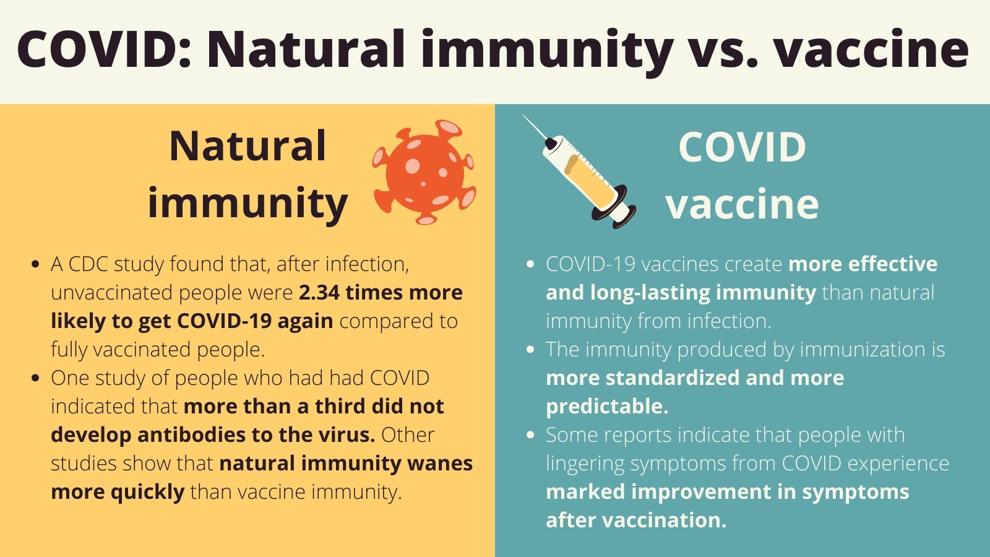 COVID: Natural immunity vs. vaccine

Natural immunity

• A CDC study found that, after infection, unvaccinated people were 2.34 times more likely to get COVID-19 again compared to fully vaccinated people.
• One study of people who had had COVID indicated that more than a third did not develop antibodies to the virus. Other studies show that natural immunity wanes more quickly than vaccine immunity.

COVID vaccine

• COVID-19 vaccines create more effective and long-lasting immunity than natural immunity from infection.
• The immunity produced by immunization is more standardized and more predictable.
• Some reports indicate that people with lingering symptoms from COVID experience marked improvement in symptoms after vaccination.